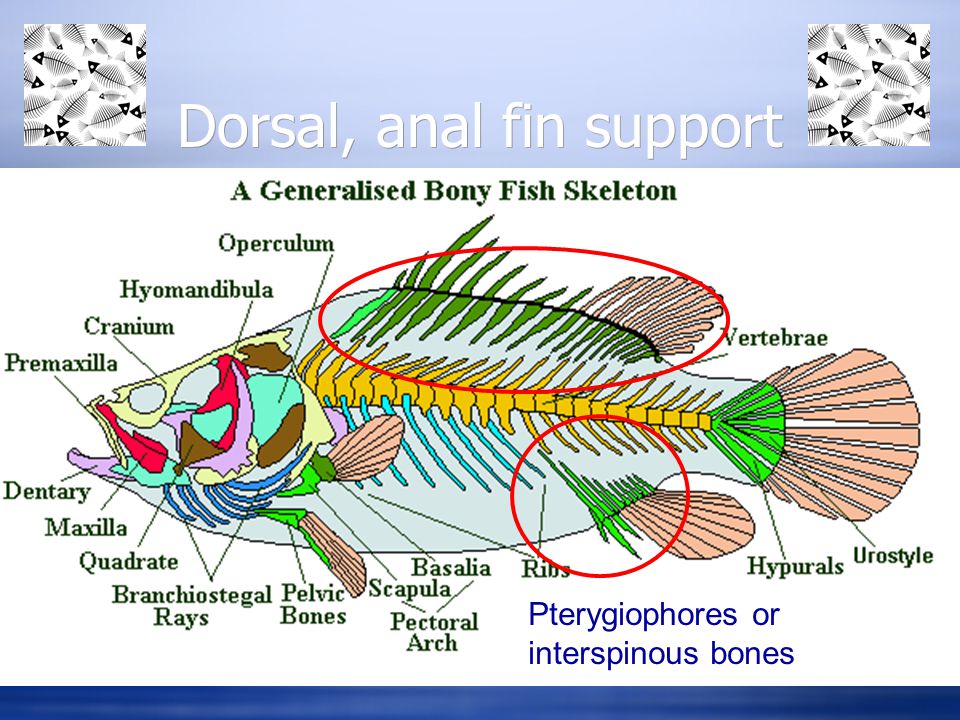 Dorsal, anal fin support

A Generalised Bony Fish Skeleton

Operculum

Hyomandibula

Cranium

Premaxilla

Vertebrae

Dentary

Maxilla

Quadrate

Branchiostegal Rays

Pelvic Bones

Scapula

Basalia

Pectoral Arch

Ribs

Hypurals

Urostyle

Pterygiophores or interspinous bones